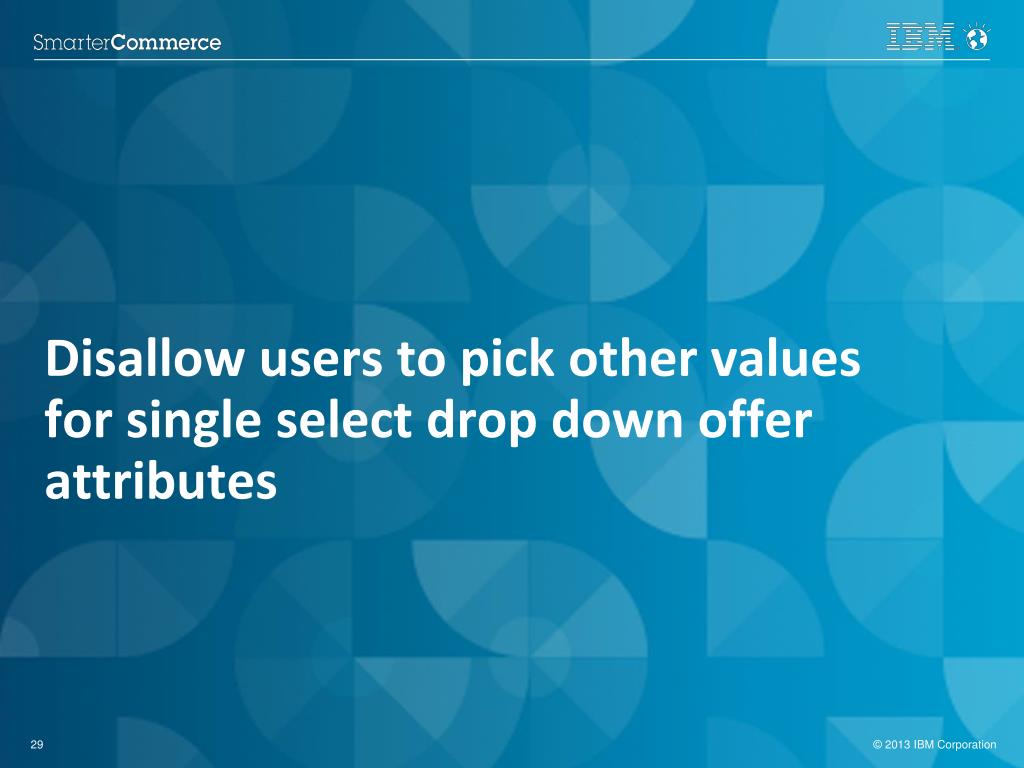 SmarterCommerce

IBM

Disallow users to pick other values for single select drop down offer attributes

29

© 2013 IBM Corporation